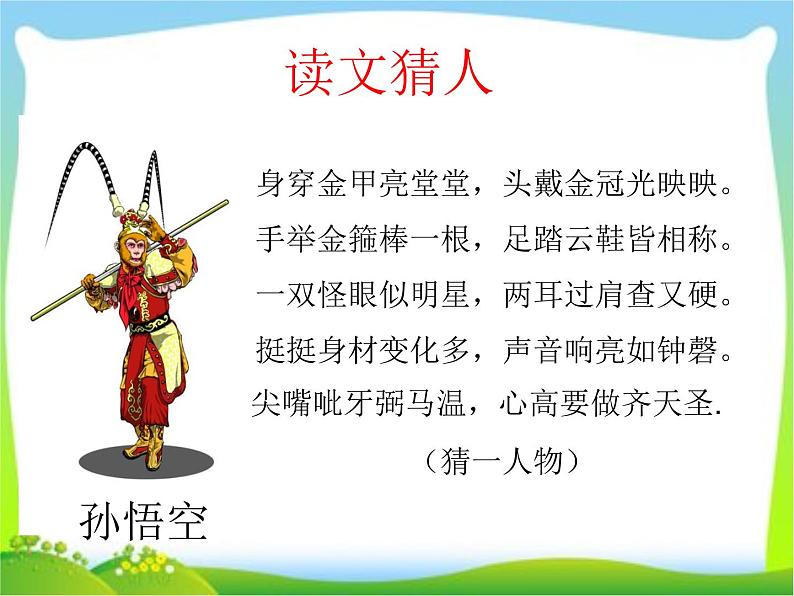 读文猜人

身穿金甲亮堂堂，头戴金冠光映映。
手举金箍棒一根，足踏云鞋皆相称。
一双怪眼似明星，两耳过肩查又硬。
挺挺身材变化多，声音响亮如钟磬。
尖嘴呲牙弼马温，心高要做齐天圣.
（猜一人物）

孙悟空